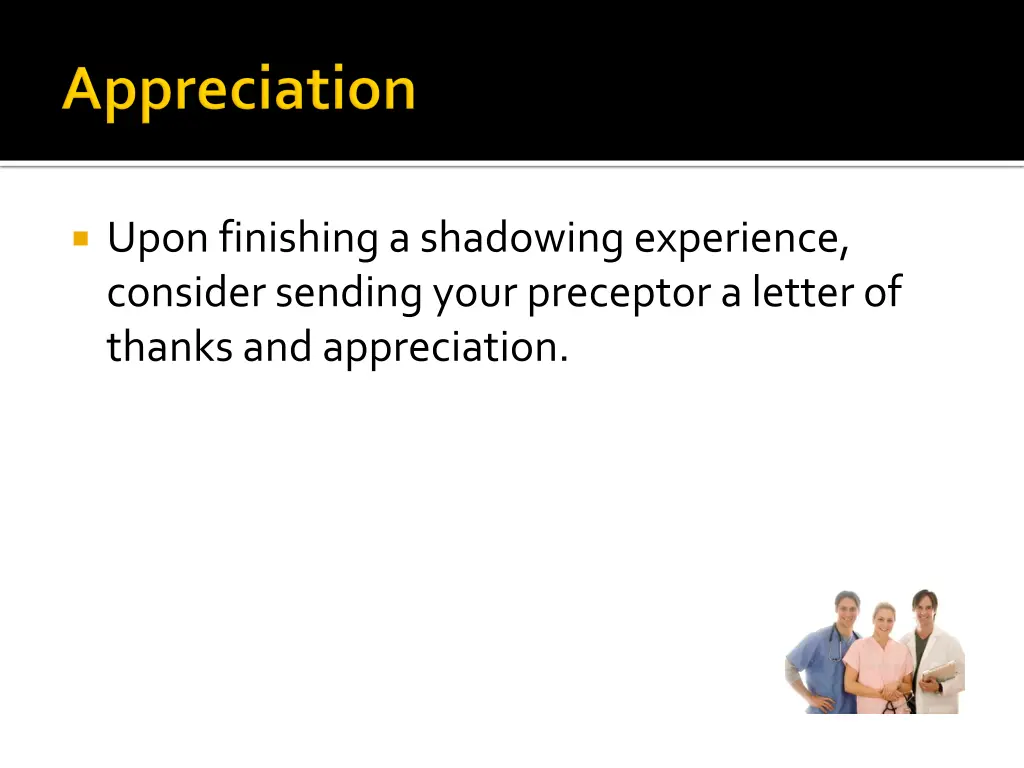 Appreciation

Upon finishing a shadowing experience, consider sending your preceptor a letter of thanks and appreciation.